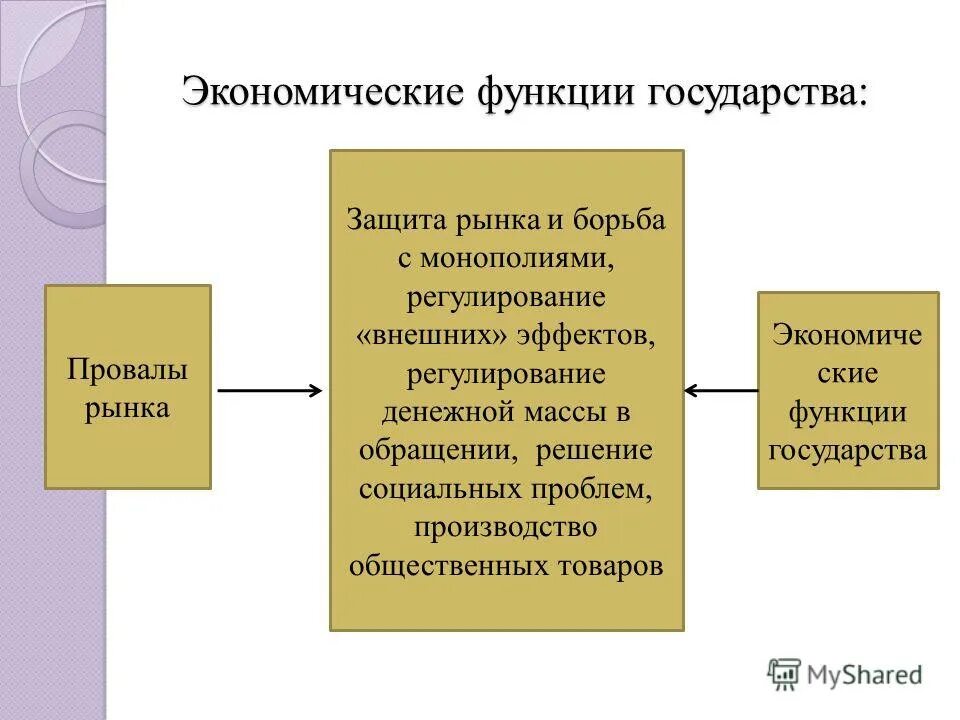 Экономические функции государства:

Провалы рынка

Защита рынка и борьба с монополиями, регулирование «внешних» эффектов, регулирование денежной массы в обращении, решение социальных проблем, производство общественных товаров

Экономические функции государства

MyShared